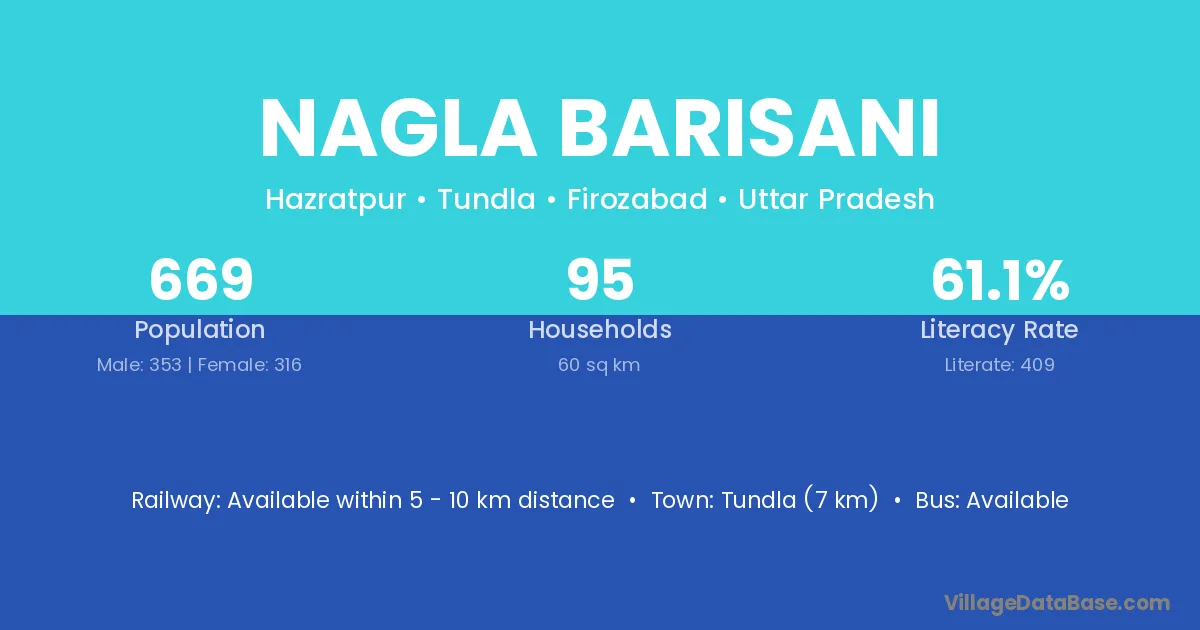 NAGLA BARISANI

Hazratpur • Tundla • Firozabad • Uttar Pradesh

669
Population
Male: 353 | Female: 316

95
Households
60 sq km

61.1%
Literacy Rate
Literate: 409

Railway: Available within 5 - 10 km distance • Town: Tundla (7 km) • Bus: Available

VillageDataBase.com